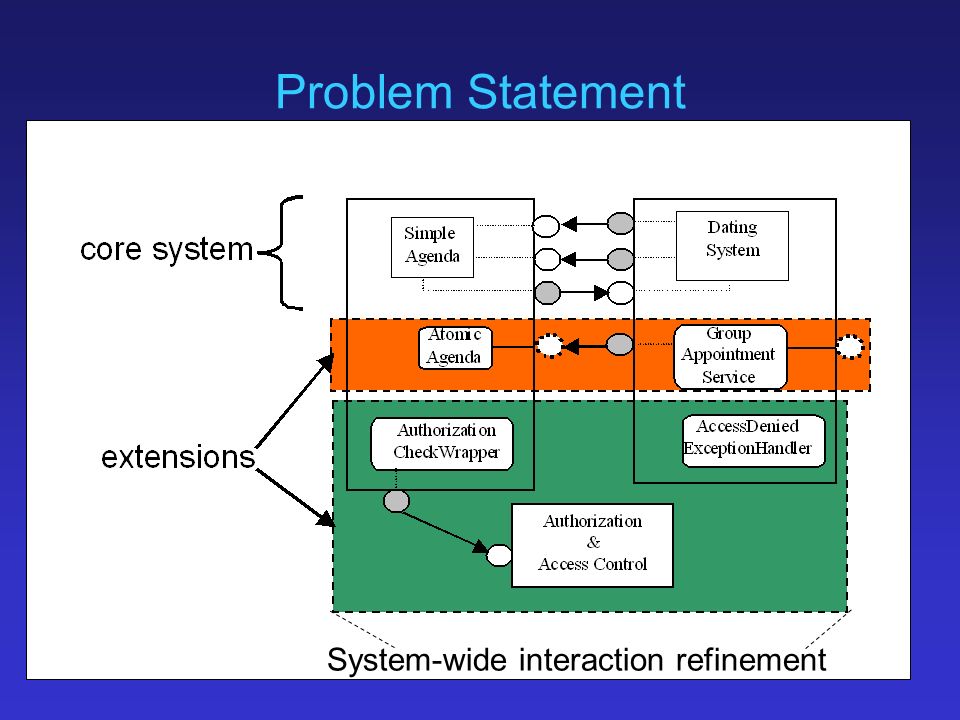 Problem Statement

core system

Simple Agenda

Dating System

Atomic Agenda

Group Appointment Service

extensions

Authorization CheckWrapper

AccessDenied ExceptionHandler

Authorization & Access Control

System-wide interaction refinement